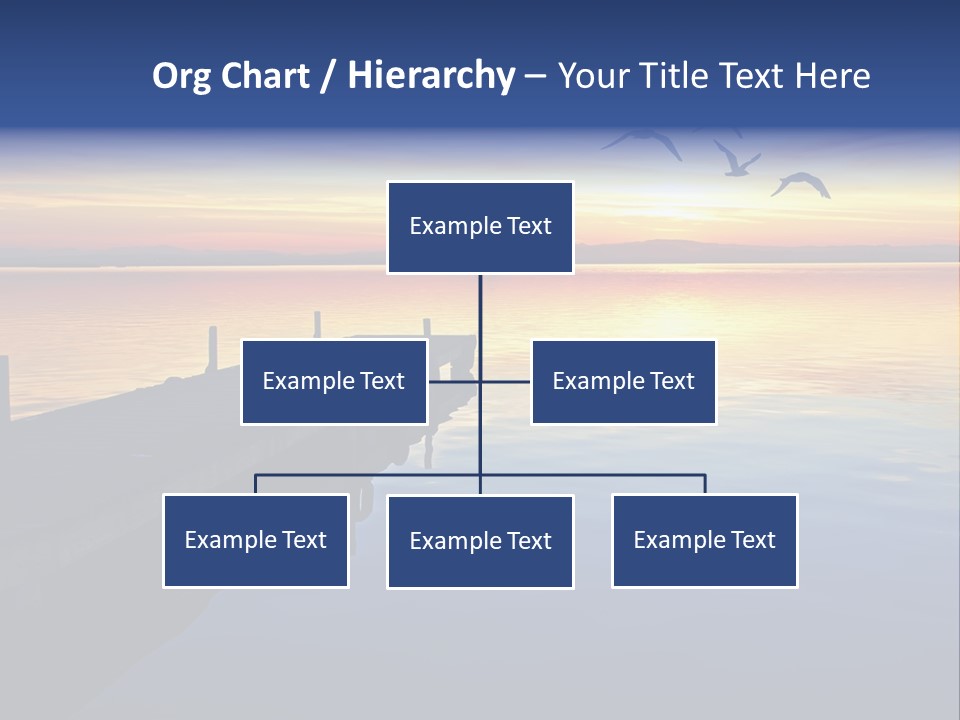 Org Chart / Hierarchy – Your Title Text Here

Example Text

Example Text

Example Text

Example Text

Example Text

Example Text